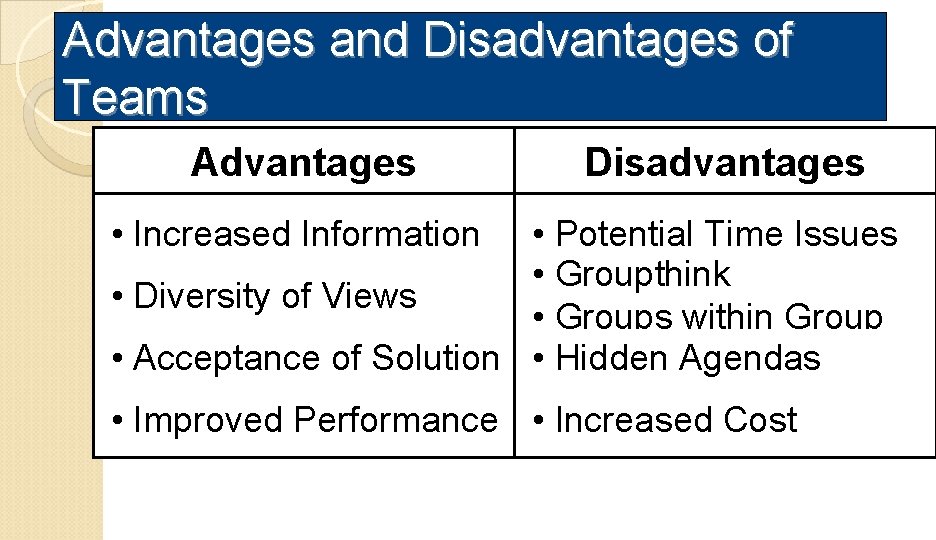 Advantages and Disadvantages of Teams

| Advantages | Disadvantages |
|---|---|
| • Increased Information<br>• Diversity of Views<br>• Acceptance of Solution<br>• Improved Performance | • Potential Time Issues<br>• Groupthink<br>• Groups within Group<br>• Hidden Agendas<br>• Increased Cost |